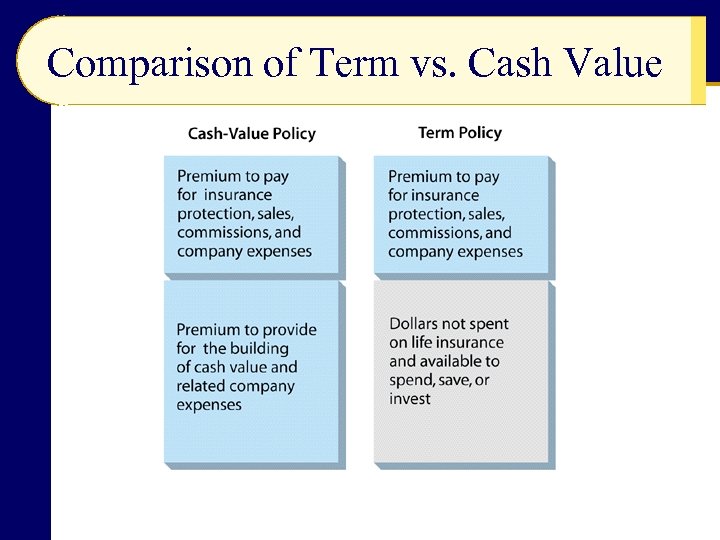 Comparison of Term vs. Cash Value

Cash-Value Policy

Premium to pay for insurance protection, sales, commissions, and company expenses

Premium to provide for the building of cash value and related company expenses

Term Policy

Premium to pay for insurance protection, sales, commissions, and company expenses

Dollars not spent on life insurance and available to spend, save, or invest